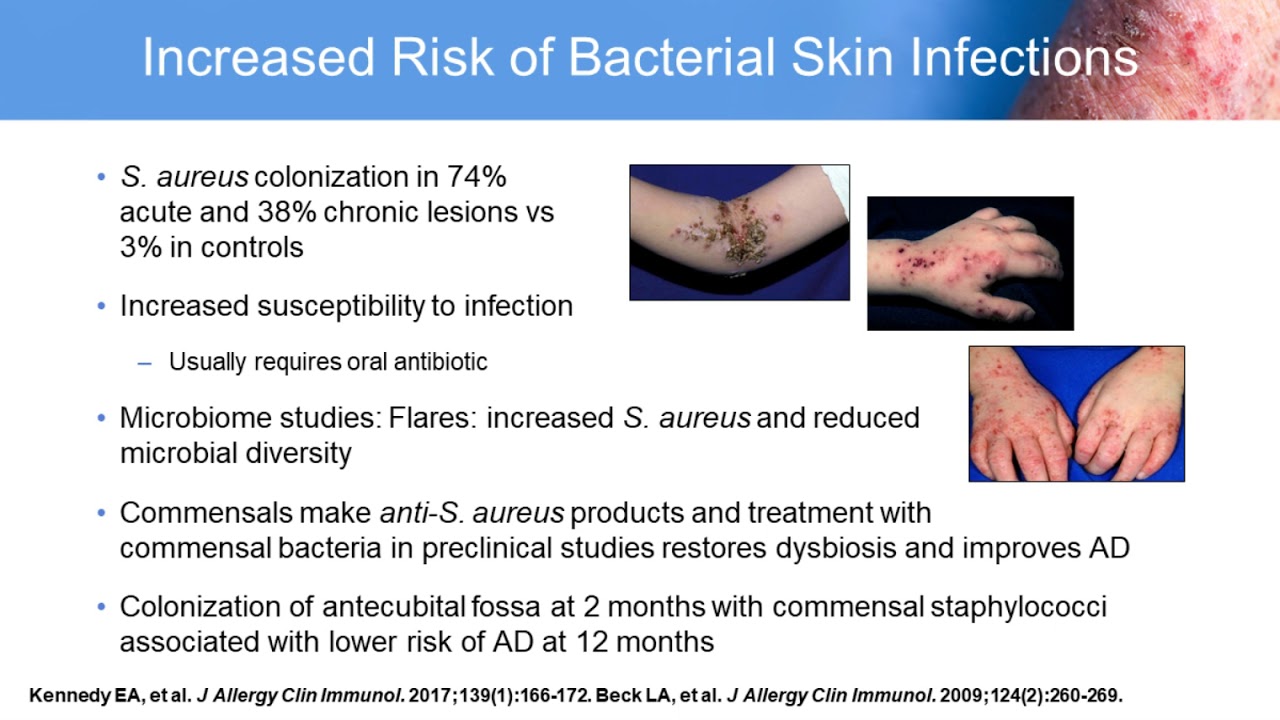 Increased Risk of Bacterial Skin Infections

• S. aureus colonization in 74% acute and 38% chronic lesions vs 3% in controls

• Increased susceptibility to infection

– Usually requires oral antibiotic

• Microbiome studies: Flares: increased S. aureus and reduced microbial diversity

• Commensals make anti-S. aureus products and treatment with commensal bacteria in preclinical studies restores dysbiosis and improves AD

• Colonization of antecubital fossa at 2 months with commensal staphylococci associated with lower risk of AD at 12 months

Kennedy EA, et al. J Allergy Clin Immunol. 2017;139(1):166-172. Beck LA, et al. J Allergy Clin Immunol. 2009;124(2):260-269.